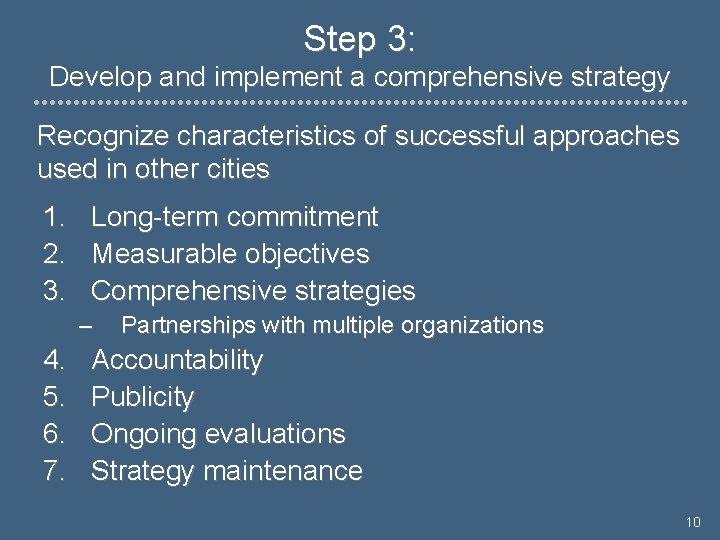 Step 3:
Develop and implement a comprehensive strategy

Recognize characteristics of successful approaches used in other cities

1. Long-term commitment
2. Measurable objectives
3. Comprehensive strategies
– Partnerships with multiple organizations
4. Accountability
5. Publicity
6. Ongoing evaluations
7. Strategy maintenance

10